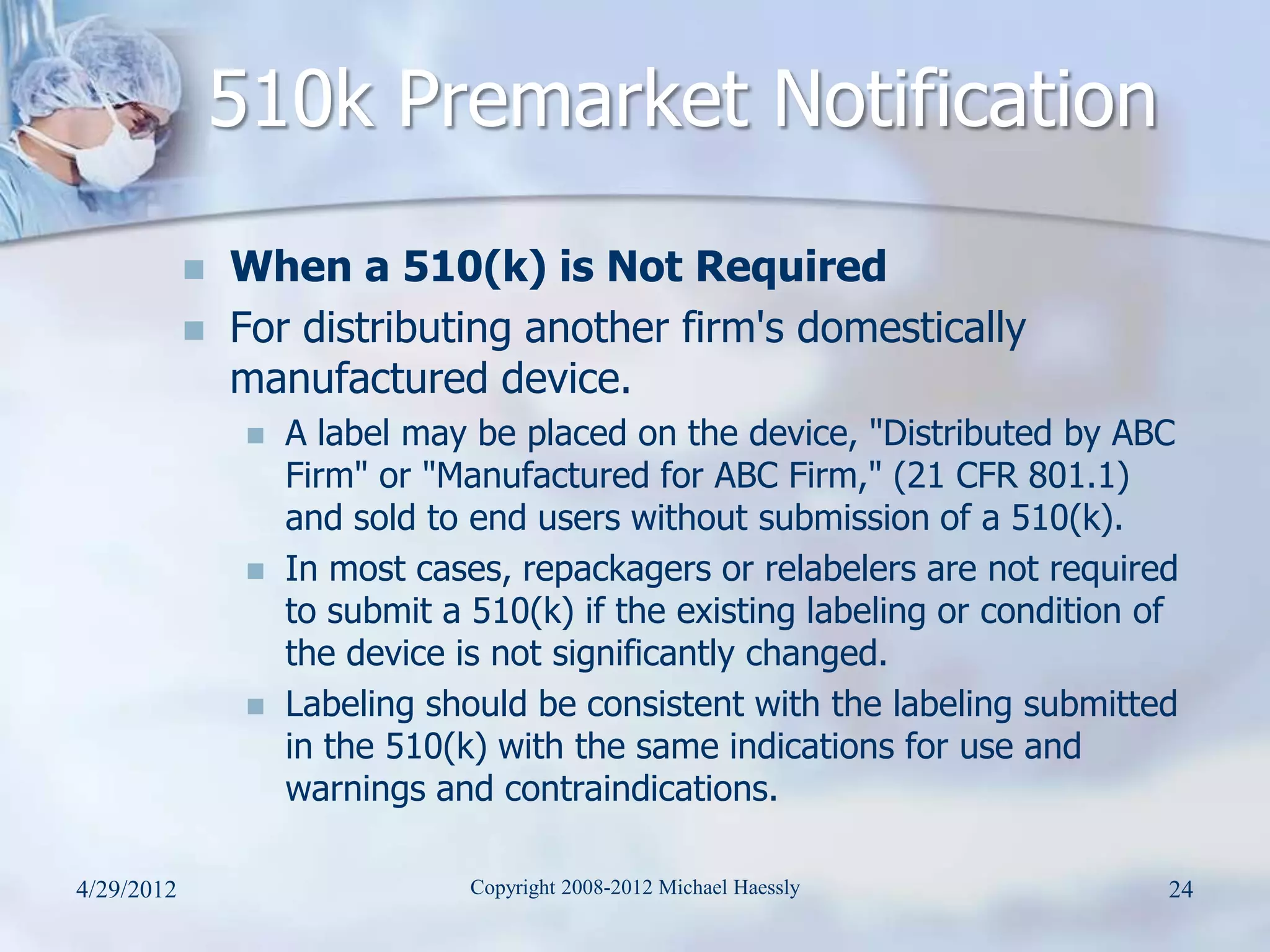 510k Premarket Notification

When a 510(k) is Not Required

For distributing another firm's domestically manufactured device.

A label may be placed on the device, "Distributed by ABC Firm" or "Manufactured for ABC Firm," (21 CFR 801.1) and sold to end users without submission of a 510(k).

In most cases, repackagers or relabelers are not required to submit a 510(k) if the existing labeling or condition of the device is not significantly changed.

Labeling should be consistent with the labeling submitted in the 510(k) with the same indications for use and warnings and contraindications.

4/29/2012

Copyright 2008-2012 Michael Haessly

24